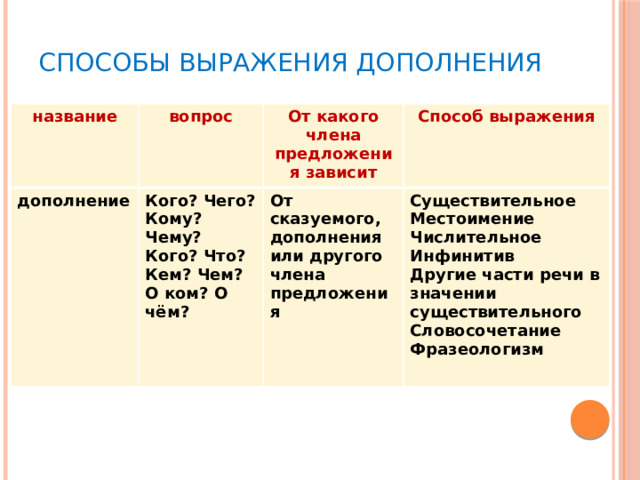 СПОСОБЫ ВЫРАЖЕНИЯ ДОПОЛНЕНИЯ

| название | вопрос | От какого члена предложения зависит | Способ выражения |
|---|---|---|---|
| дополнение | Кого? Чего? Кому? Чему? Кого? Что? Кем? Чем? О ком? О чём? | От сказуемого, дополнения или другого члена предложения | Существительное Местоимение Числительное Инфинитив Другие части речи в значении существительного Словосочетание Фразеологизм |